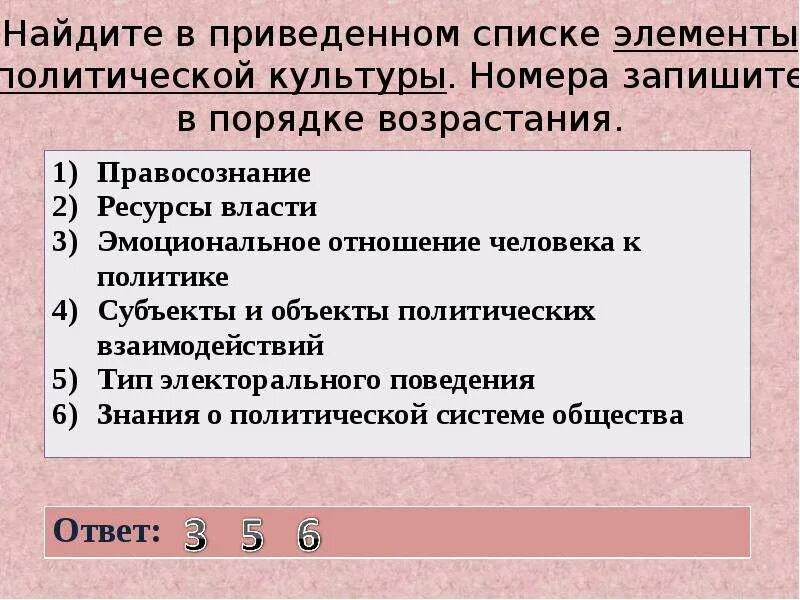 Найдите в приведенном списке элементы политической культуры. Номера запишите в порядке возрастания.

1) Правосознание
2) Ресурсы власти
3) Эмоциональное отношение человека к политике
4) Субъекты и объекты политических взаимодействий
5) Тип электорального поведения
6) Знания о политической системе общества

Ответ: 3 5 6